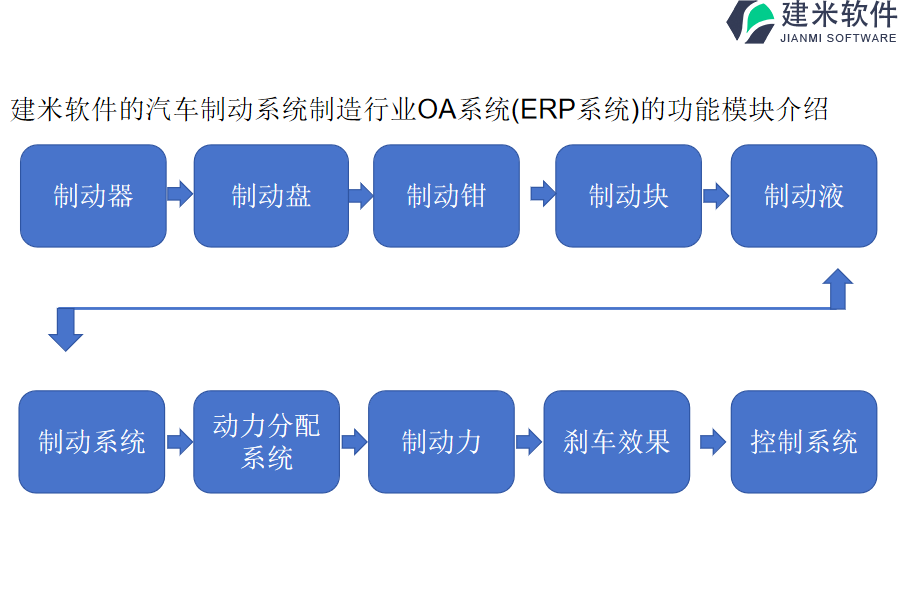 建米软件
JIANMI SOFTWARE

建米软件的汽车制动系统制造行业OA系统(ERP系统)的功能模块介绍

制动器

制动盘

制动钳

制动块

制动液

制动系统

动力分配系统

制动力

刹车效果

控制系统